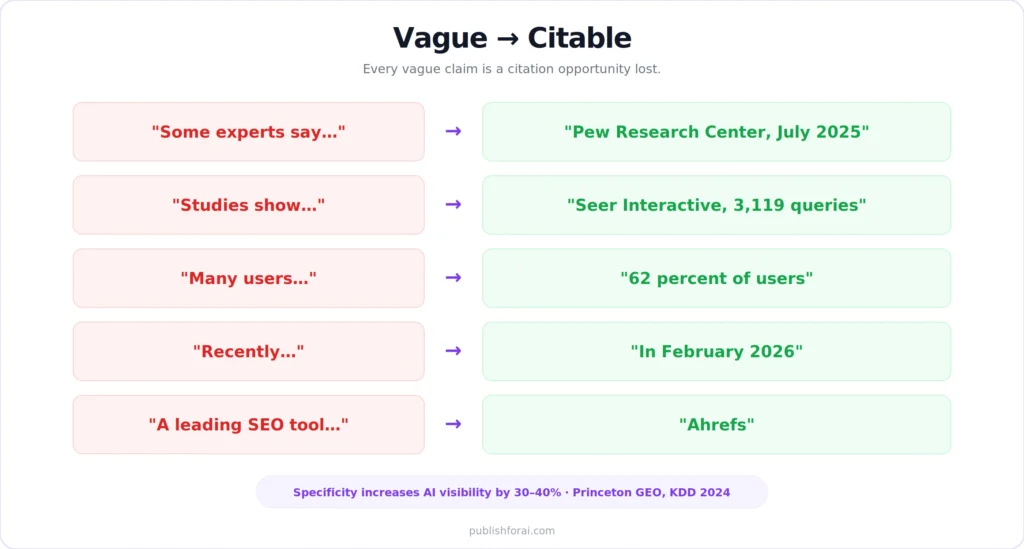 Vague → Citable

Every vague claim is a citation opportunity lost.

"Some experts say…" → "Pew Research Center, July 2025"

"Studies show…" → "Seer Interactive, 3,119 queries"

"Many users…" → "62 percent of users"

"Recently…" → "In February 2026"

"A leading SEO tool…" → "Ahrefs"

Specificity increases AI visibility by 30–40% · Princeton GEO, KDD 2024

publishforai.com